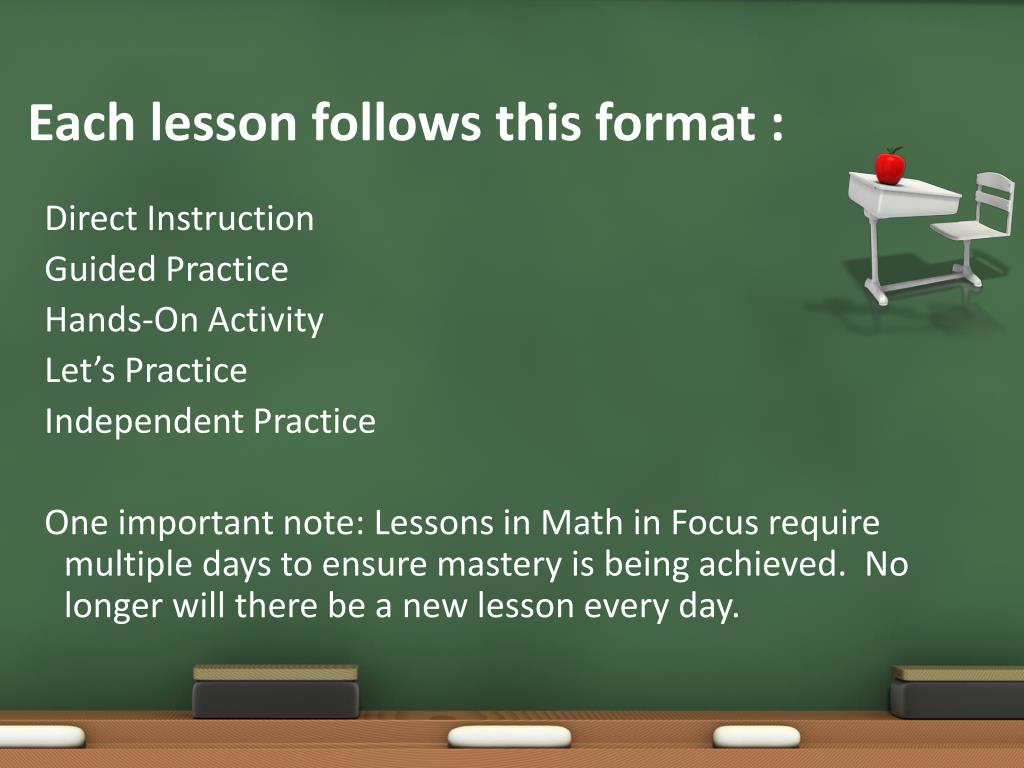 Each lesson follows this format :

Direct Instruction
Guided Practice
Hands-On Activity
Let’s Practice
Independent Practice

One important note: Lessons in Math in Focus require multiple days to ensure mastery is being achieved. No longer will there be a new lesson every day.